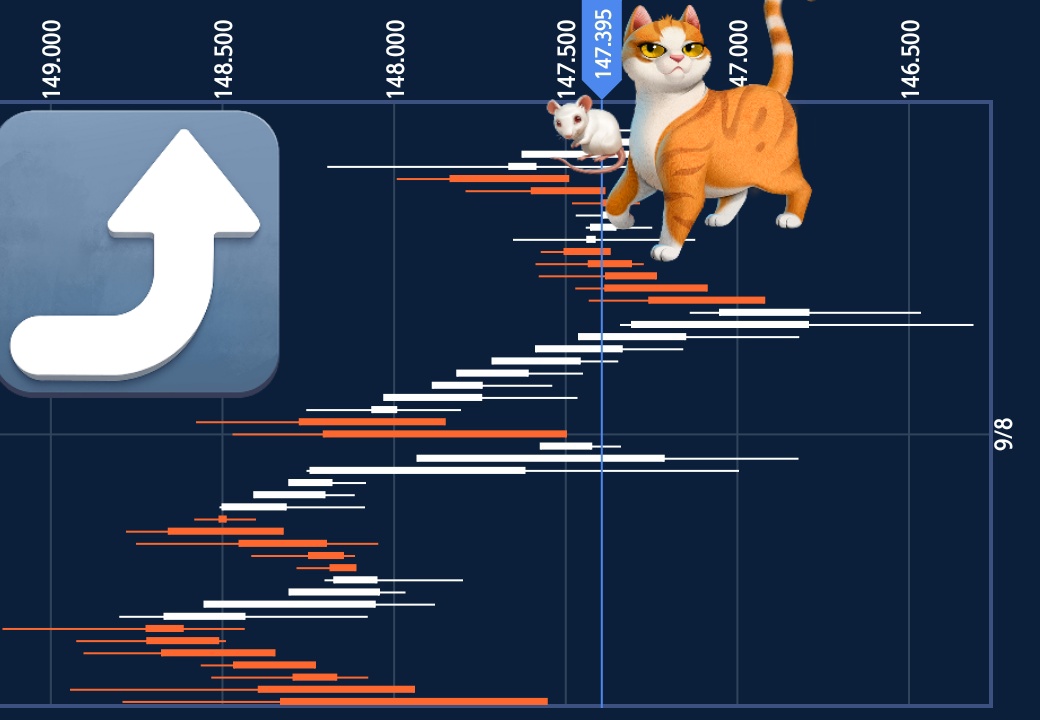 149.000
148.500
148.000
147.500
147.395
47.000
146.500
9/8